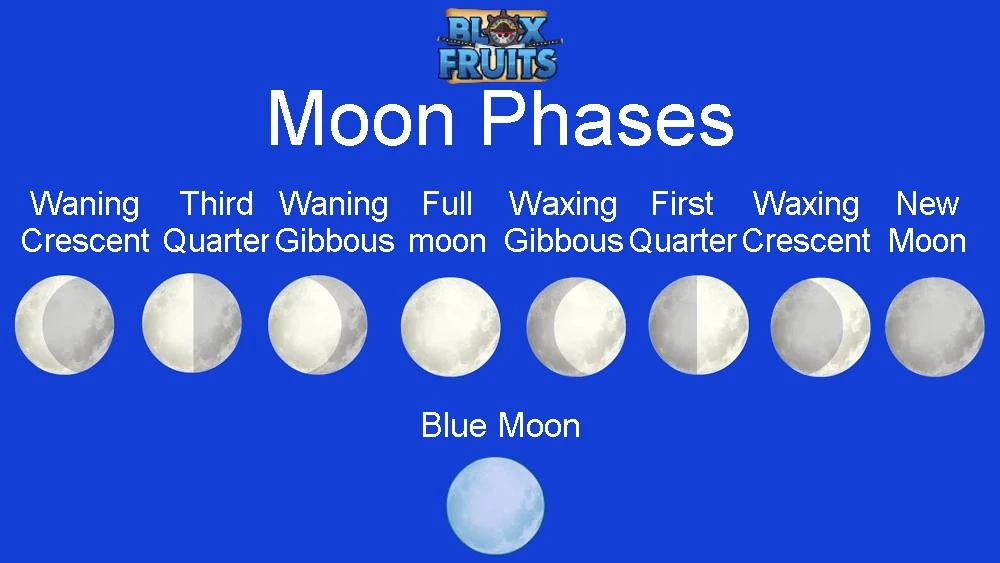 BLOX FRUITS

Moon Phases

Waning Crescent

Third Quarter

Waning Gibbous

Full moon

Waxing Gibbous

First Quarter

Waxing Crescent

New Moon

Blue Moon